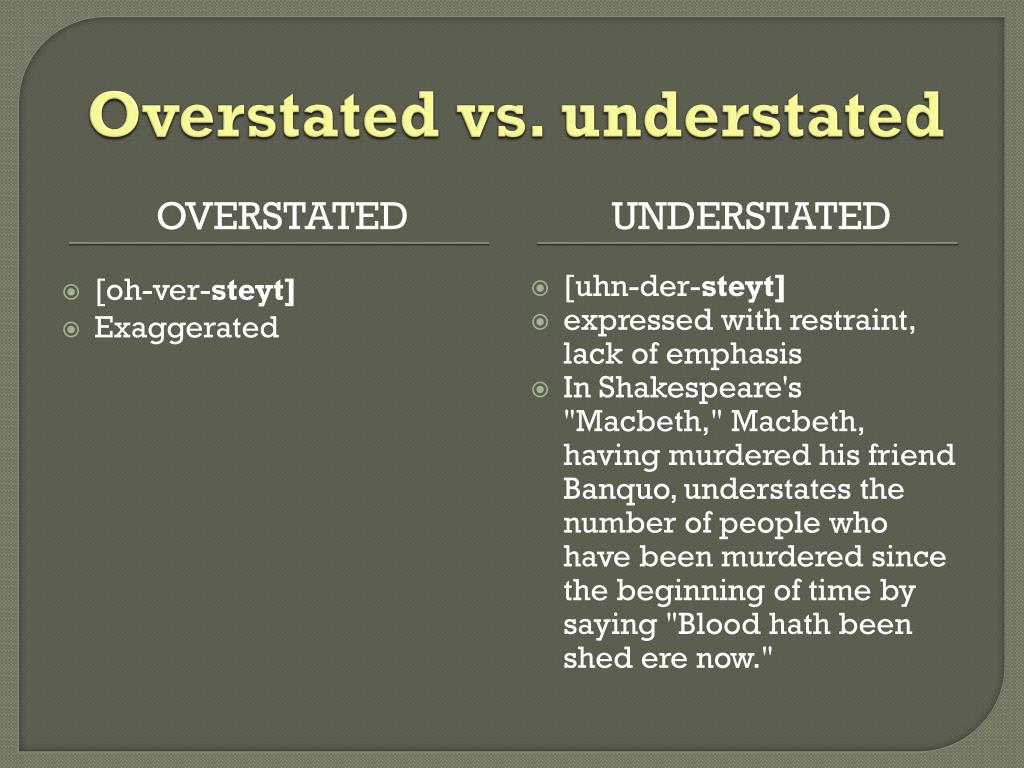 Overstated vs. understated

OVERSTATED

[oh-ver-steyt]
Exaggerated

UNDERSTATED

[uhn-der-steyt]
expressed with restraint, lack of emphasis
In Shakespeare's "Macbeth," Macbeth, having murdered his friend Banquo, understates the number of people who have been murdered since the beginning of time by saying "Blood hath been shed ere now."